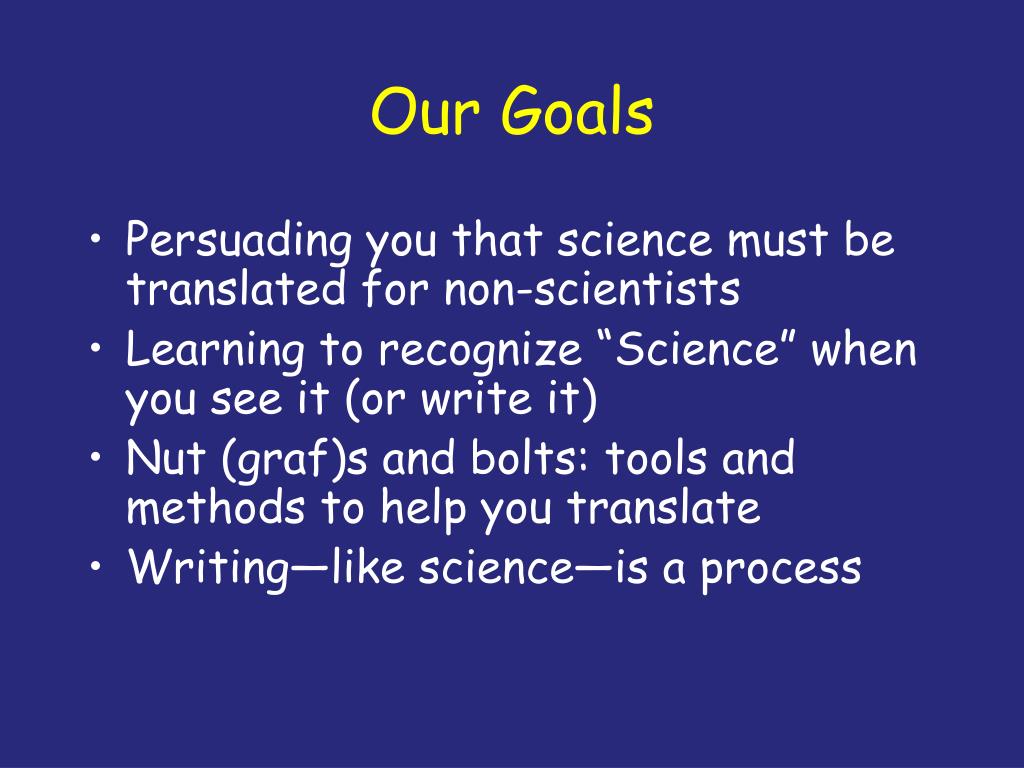 Our Goals

• Persuading you that science must be translated for non-scientists
• Learning to recognize “Science” when you see it (or write it)
• Nut (graf)s and bolts: tools and methods to help you translate
• Writing—like science—is a process